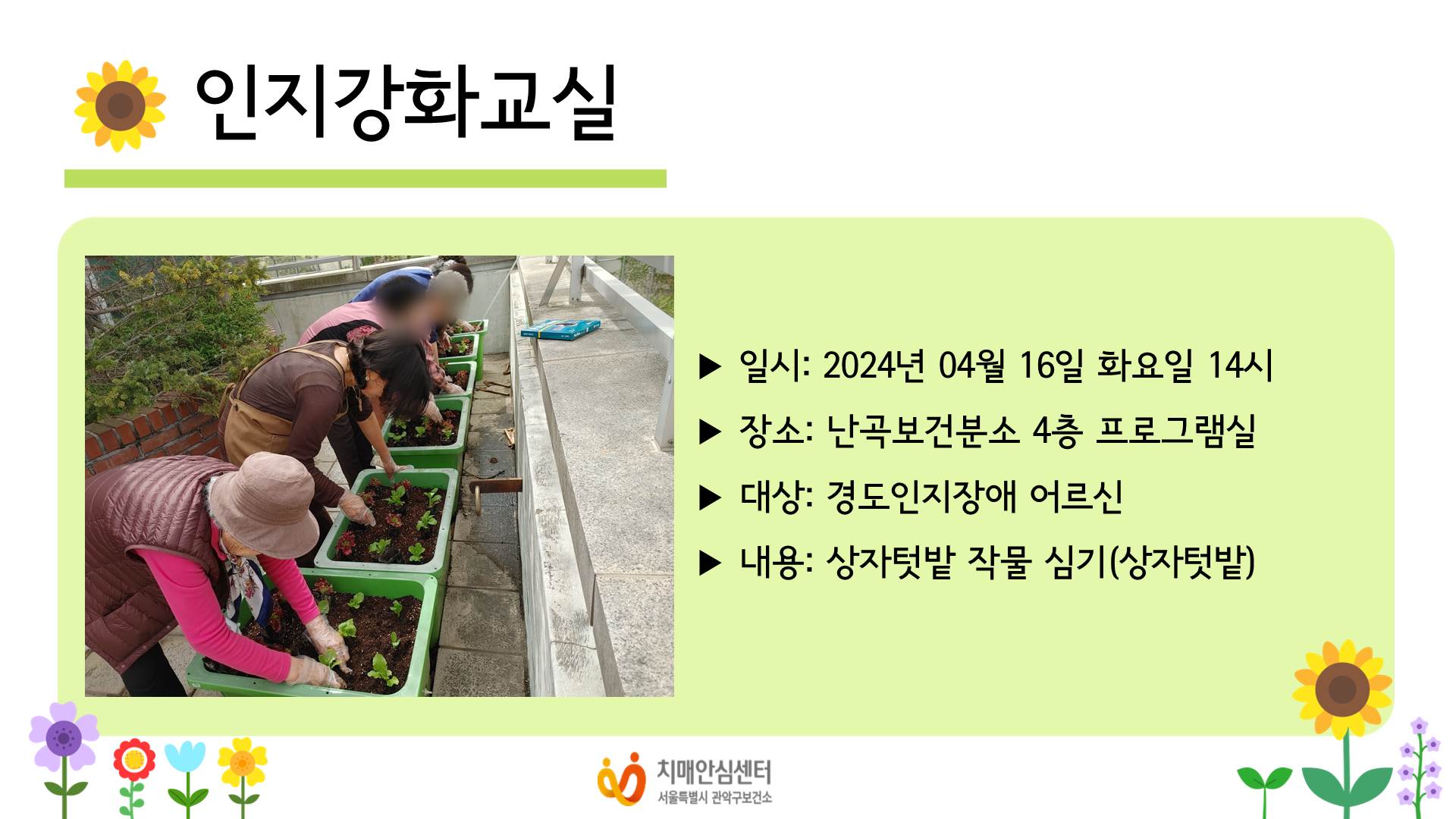 인지강화교실

▶ 일시: 2024년 04월 16일 화요일 14시

▶ 장소: 난곡보건분소 4층 프로그램실

▶ 대상: 경도인지장애 어르신

▶ 내용: 상자텃밭 작물 심기(상자텃밭)

치매안심센터
서울특별시 관악구보건소